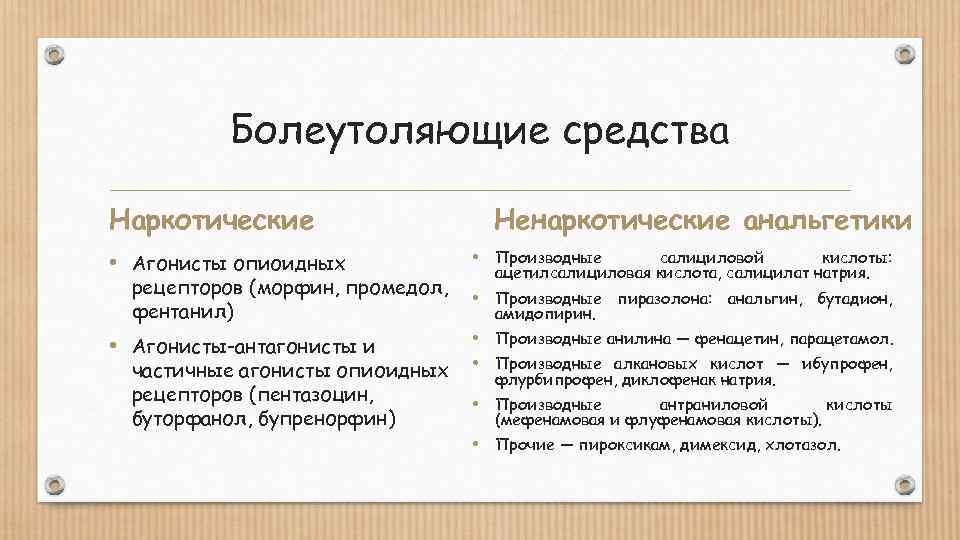 Болеутоляющие средства

Наркотические

• Агонисты опиоидных рецепторов (морфин, промедол, фентанил)

• Агонисты-антагонисты и частичные агонисты опиоидных рецепторов (пентазоцин, буторфанол, бупренорфин)

Ненаркотические анальгетики

• Производные салициловой кислоты: ацетилсалициловая кислота, салицилат натрия.

• Производные пиразолона: анальгин, бутадион, амидопирин.

• Производные анилина — фенацетин, парацетамол.

• Производные алкановых кислот — ибупрофен, флурбипрофен, диклофенак натрия.

• Производные антраниловой кислоты (мефенамовая и флуфенамовая кислоты).

• Прочие — пироксикам, димексид, хлотазол.